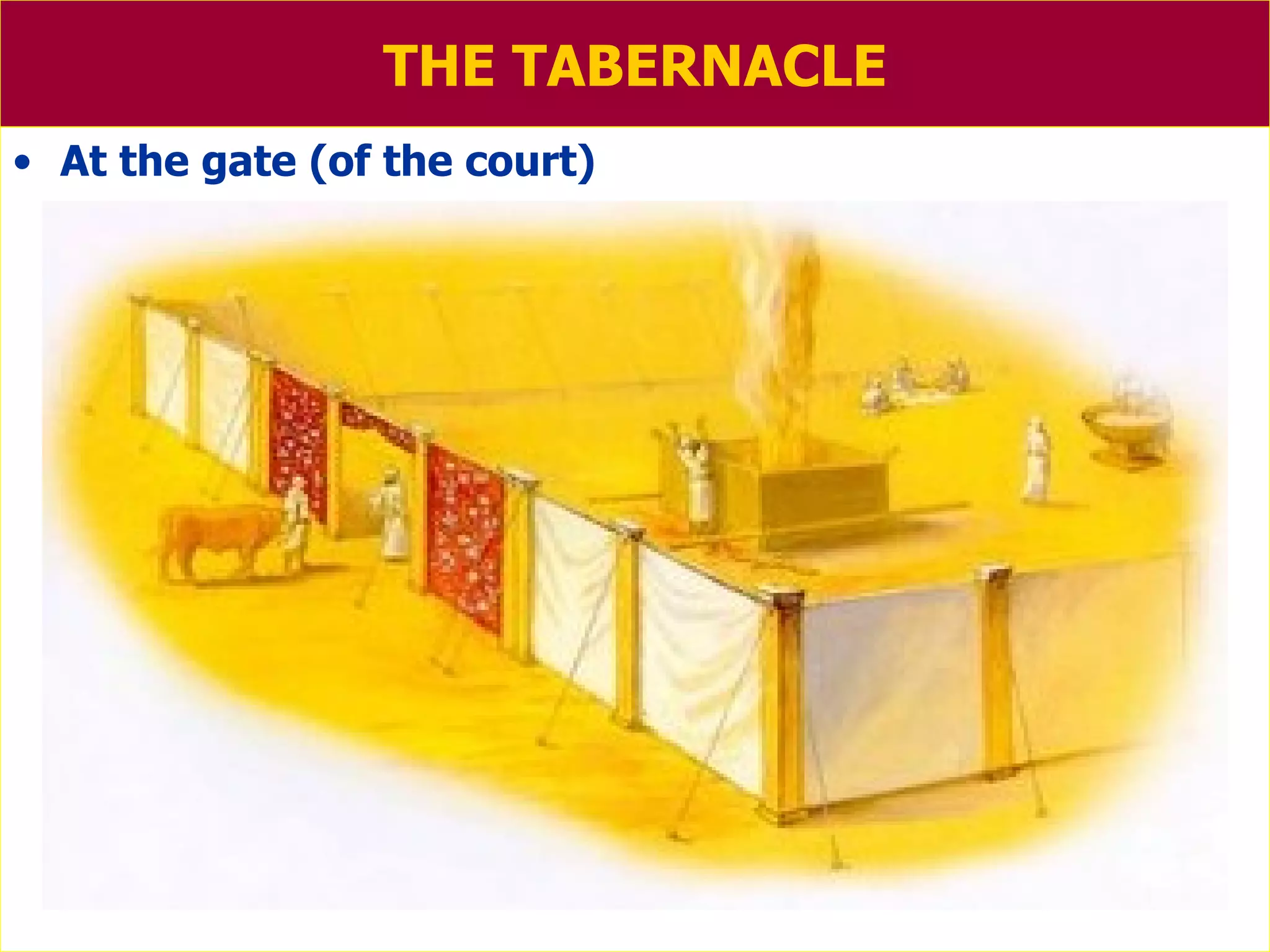 THE TABERNACLE

• At the gate (of the court)